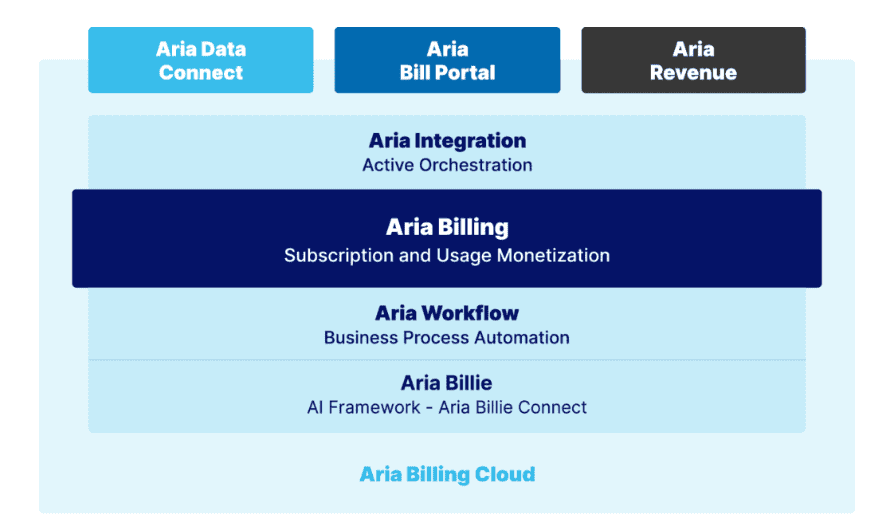 Aria Data Connect

Aria Bill Portal

Aria Revenue

Aria Integration
Active Orchestration

Aria Billing
Subscription and Usage Monetization

Aria Workflow
Business Process Automation

Aria Billie
AI Framework - Aria Billie Connect

Aria Billing Cloud